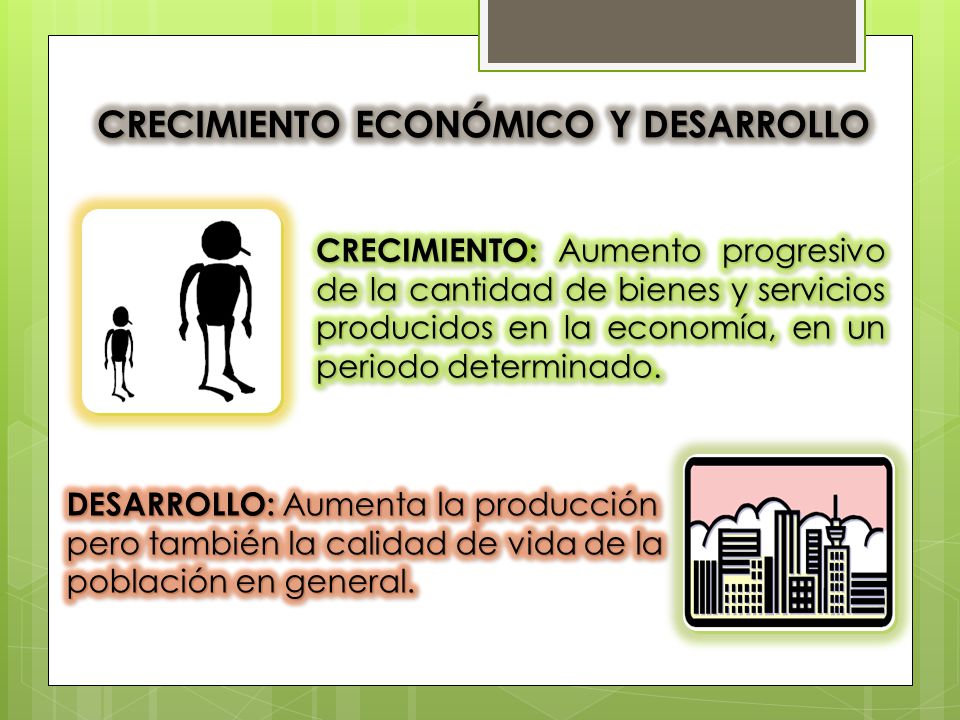 CRECIMIENTO ECONÓMICO Y DESARROLLO

CRECIMIENTO: Aumento progresivo de la cantidad de bienes y servicios producidos en la economía, en un periodo determinado.

DESARROLLO: Aumenta la producción pero también la calidad de vida de la población en general.